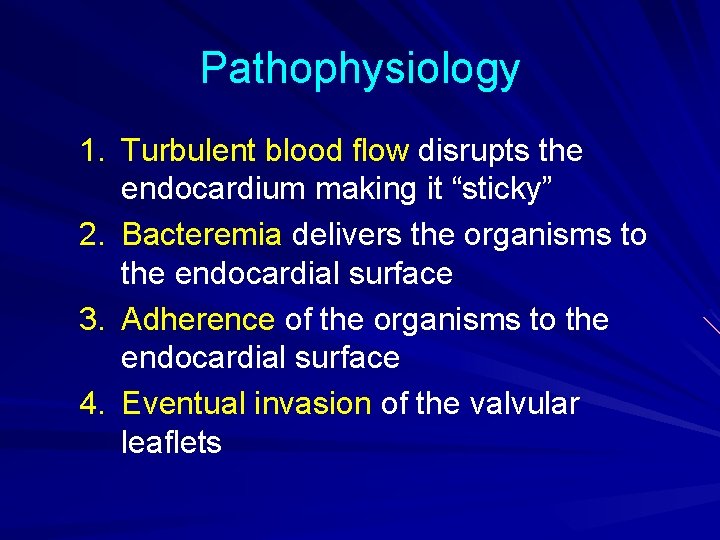 Pathophysiology

1. Turbulent blood flow disrupts the endocardium making it “sticky”
2. Bacteremia delivers the organisms to the endocardial surface
3. Adherence of the organisms to the endocardial surface
4. Eventual invasion of the valvular leaflets